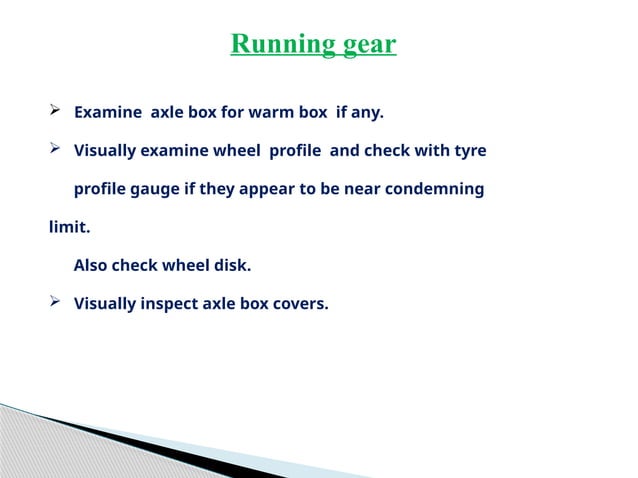 Running gear

➢ Examine axle box for warm box if any.

➢ Visually examine wheel profile and check with tyre profile gauge if they appear to be near condemning limit.

Also check wheel disk.

➢ Visually inspect axle box covers.